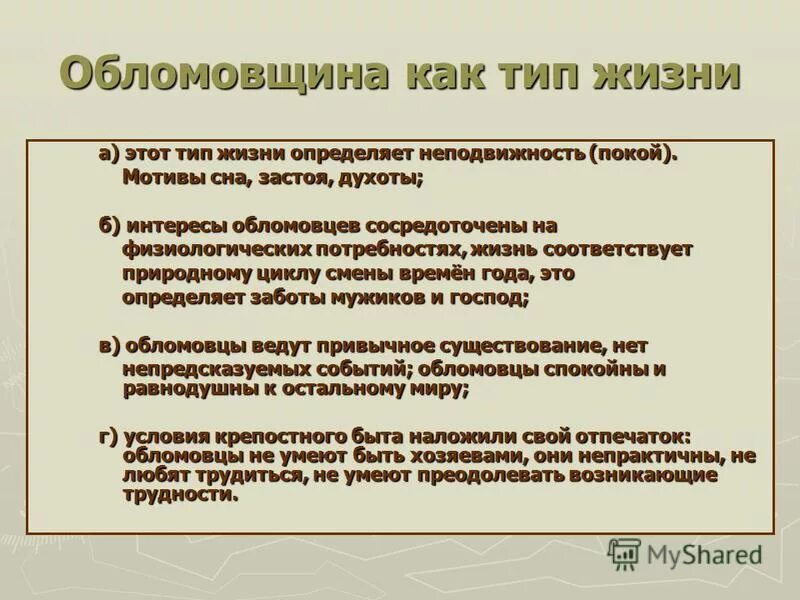 Обломовщина как тип жизни

а) этот тип жизни определяет неподвижность (покой). Мотивы сна, застоя, духоты;

б) интересы обломовцев сосредоточены на физиологических потребностях, жизнь соответствует природному циклу смены времён года, это определяет заботы мужиков и господ;

в) обломовцы ведут привычное существование, нет непредсказуемых событий; обломовцы спокойны и равнодушны к остальному миру;

г) условия крепостного быта наложили свой отпечаток: обломовцы не умеют быть хозяевами, они непрактичны, не любят трудиться, не умеют преодолевать возникающие трудности.

MyShared